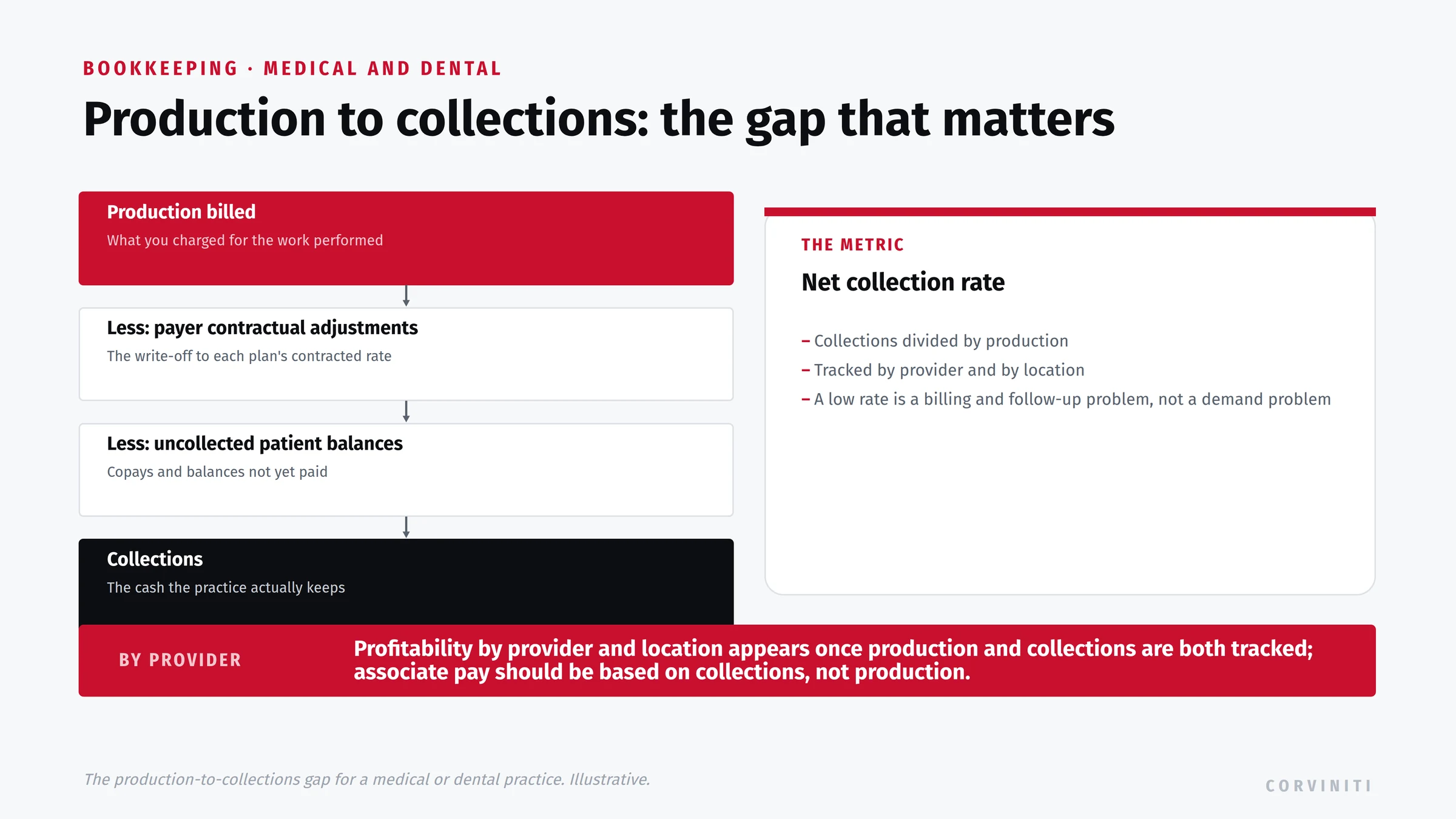 BOOKKEEPING · MEDICAL AND DENTAL

Production to collections: the gap that matters

Production billed
What you charged for the work performed

Less: payer contractual adjustments
The write-off to each plan's contracted rate

Less: uncollected patient balances
Copays and balances not yet paid

Collections
The cash the practice actually keeps

THE METRIC

Net collection rate

– Collections divided by production
– Tracked by provider and by location
– A low rate is a billing and follow-up problem, not a demand problem

BY PROVIDER

Profitability by provider and location appears once production and collections are both tracked; associate pay should be based on collections, not production.

The production-to-collections gap for a medical or dental practice. Illustrative.

CORVINITI